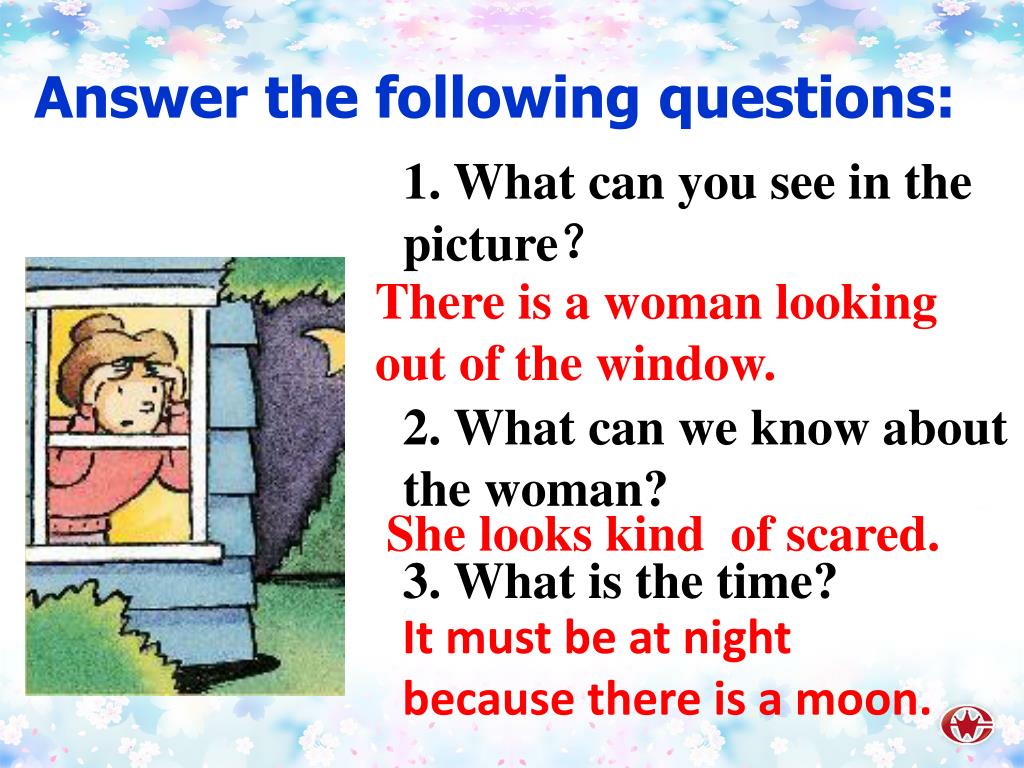 Answer the following questions:

1. What can you see in the picture?

There is a woman looking out of the window.

2. What can we know about the woman?

She looks kind of scared.

3. What is the time?

It must be at night because there is a moon.